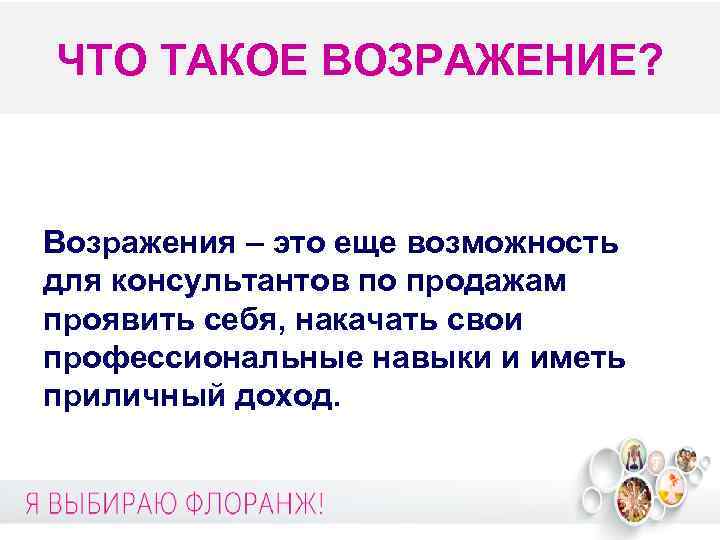 ЧТО ТАКОЕ ВОЗРАЖЕНИЕ?

Возражения – это еще возможность для консультантов по продажам проявить себя, накачать свои профессиональные навыки и иметь приличный доход.

Я ВЫБИРАЮ ФЛОРАНЖ!